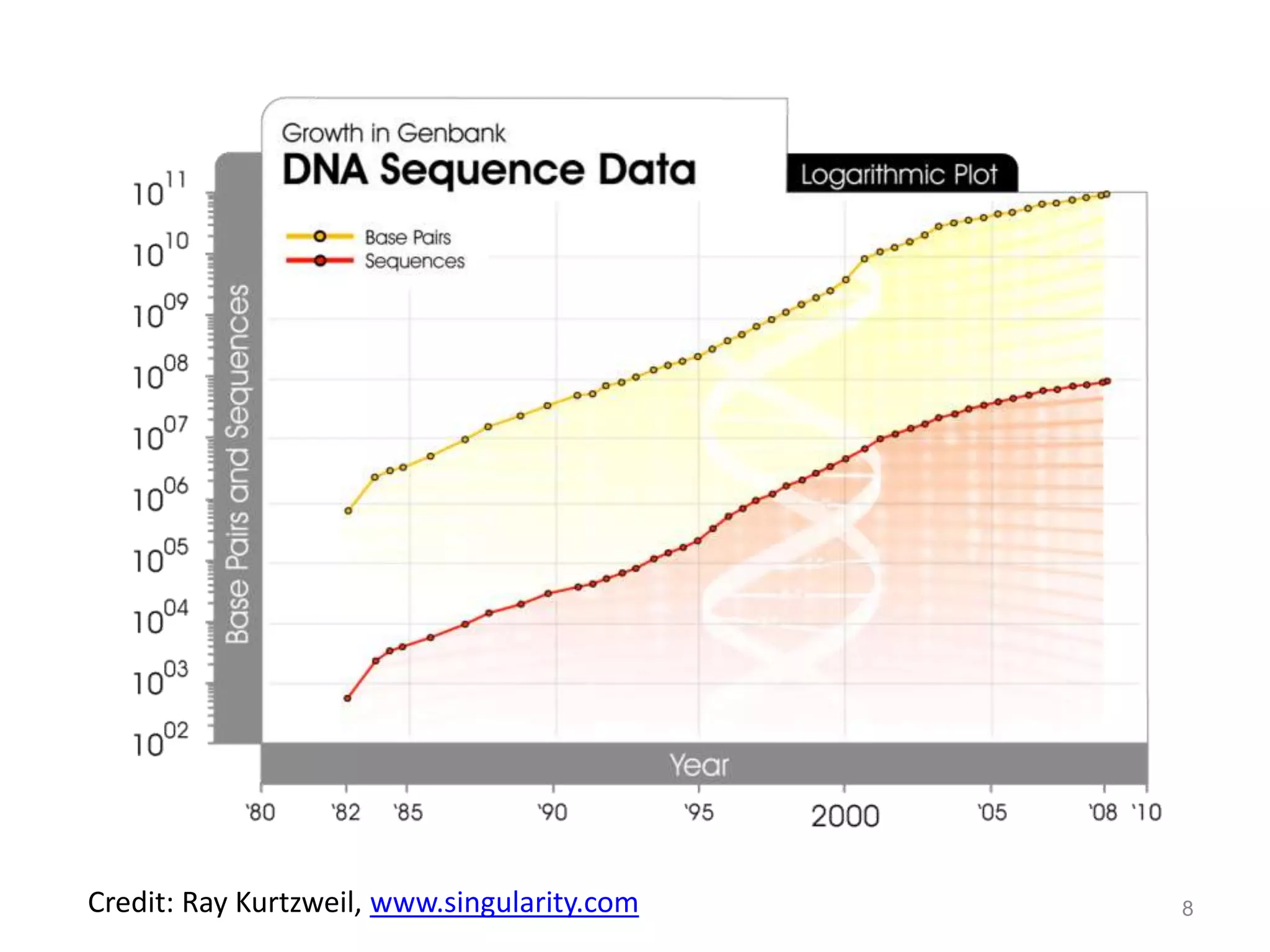 Growth in Genbank
DNA Sequence Data

Logarithmic Plot

Base Pairs
Sequences

Base Pairs and Sequences

$10^{11}$
$10^{10}$
$10^{09}$
$10^{08}$
$10^{07}$
$10^{06}$
$10^{05}$
$10^{04}$
$10^{03}$
$10^{02}$

Year

'80 '82 '85 '90 '95 2000 '05 '08 '10

Credit: Ray Kurtzweil, www.singularity.com

8